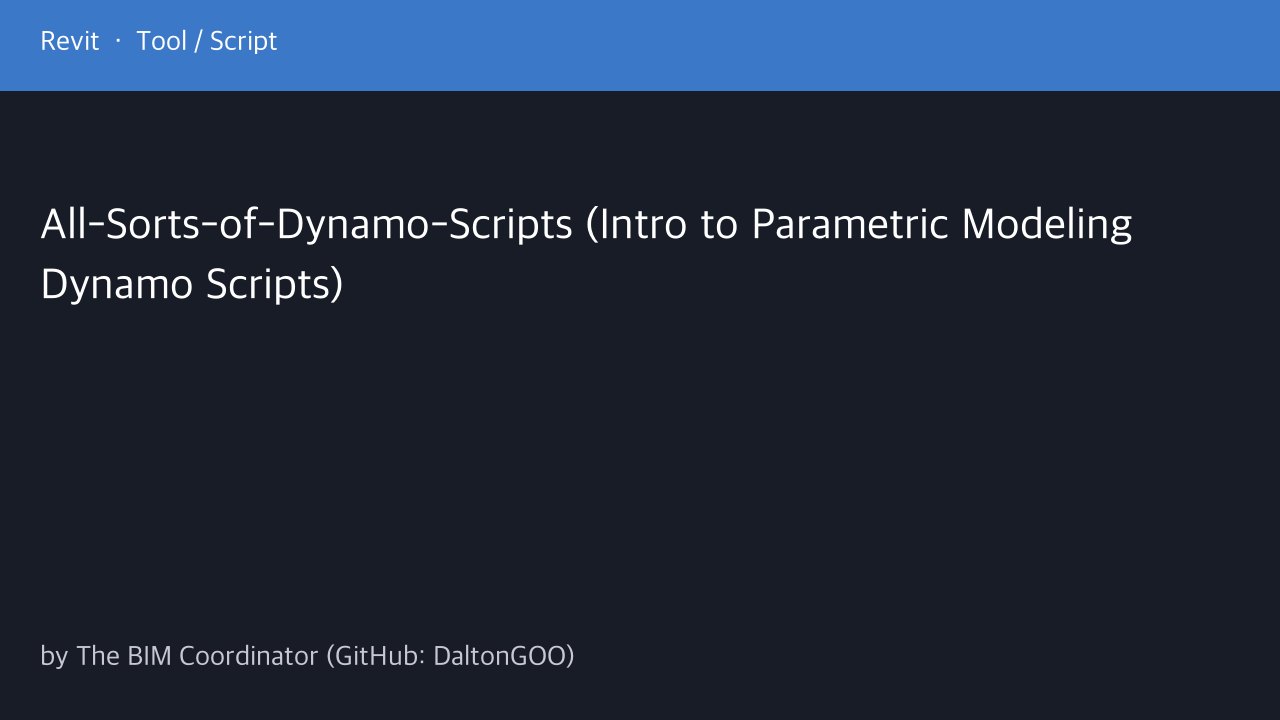 Revit · Tool / Script

All-Sorts-of-Dynamo-Scripts (Intro to Parametric Modeling Dynamo Scripts)

by The BIM Coordinator (GitHub: DaltonGOO)